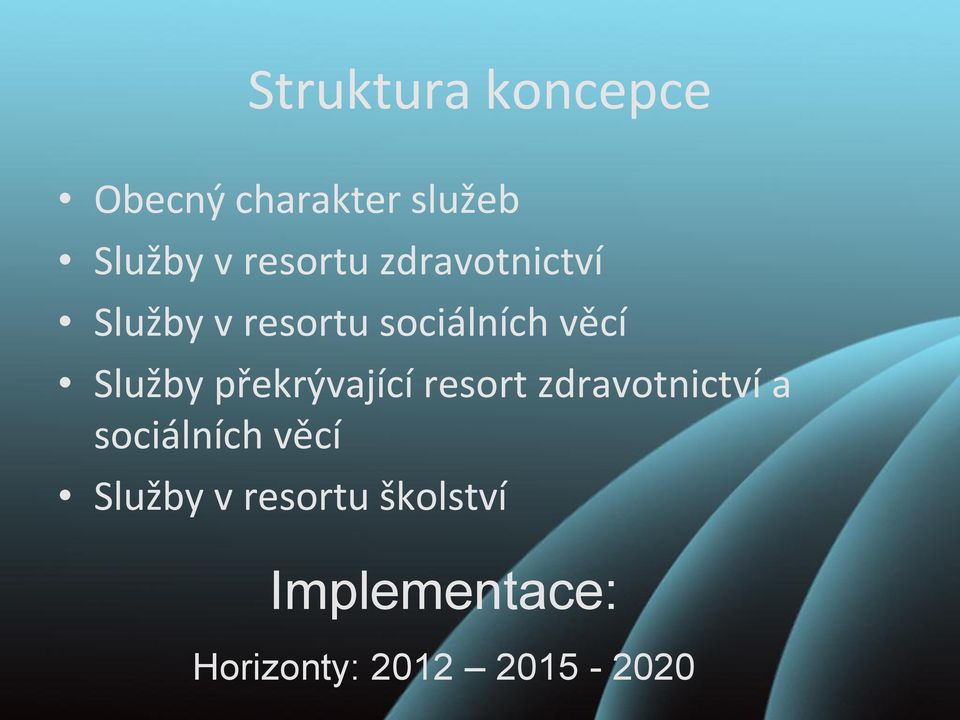 Struktura koncepce

• Obecný charakter služeb
• Služby v resortu zdravotnictví
• Služby v resortu sociálních věcí
• Služby překrývající resort zdravotnictví a sociálních věcí
• Služby v resortu školství

Implementace:

Horizonty: 2012 – 2015 - 2020